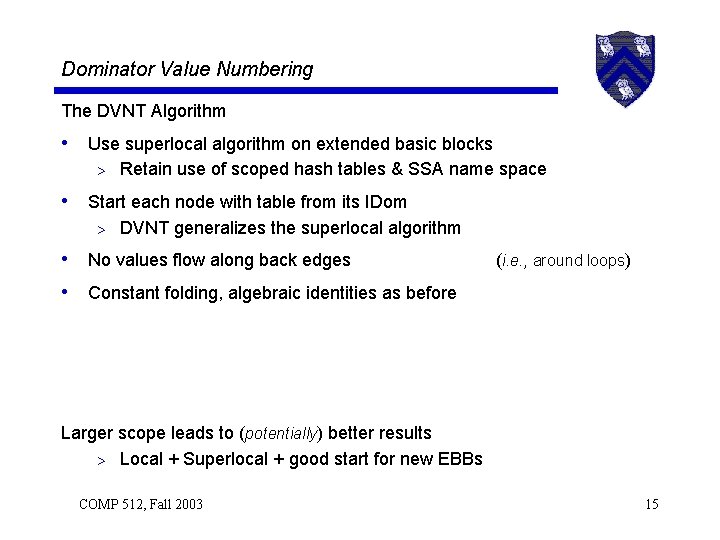 Dominator Value Numbering

The DVNT Algorithm

• Use superlocal algorithm on extended basic blocks
> Retain use of scoped hash tables & SSA name space

• Start each node with table from its IDom
> DVNT generalizes the superlocal algorithm

• No values flow along back edges (i.e., around loops)

• Constant folding, algebraic identities as before

Larger scope leads to (potentially) better results
> Local + Superlocal + good start for new EBBs

COMP 512, Fall 2003

15